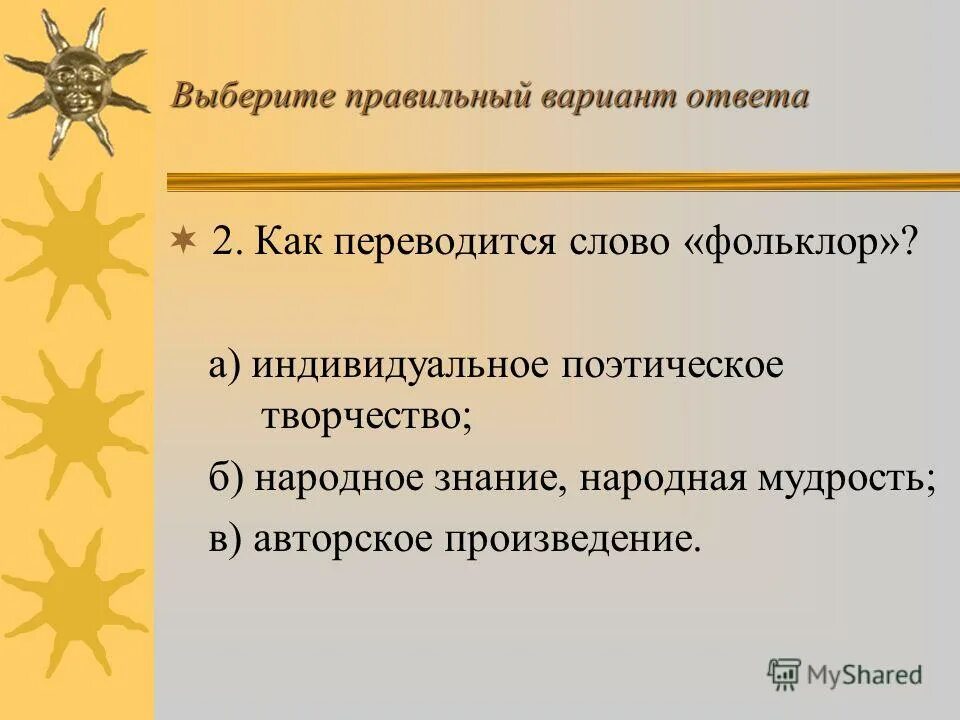 Выберите правильный вариант ответа

2. Как переводится слово «фольклор»?

а) индивидуальное поэтическое творчество;

б) народное знание, народная мудрость;

в) авторское произведение.

MyShared